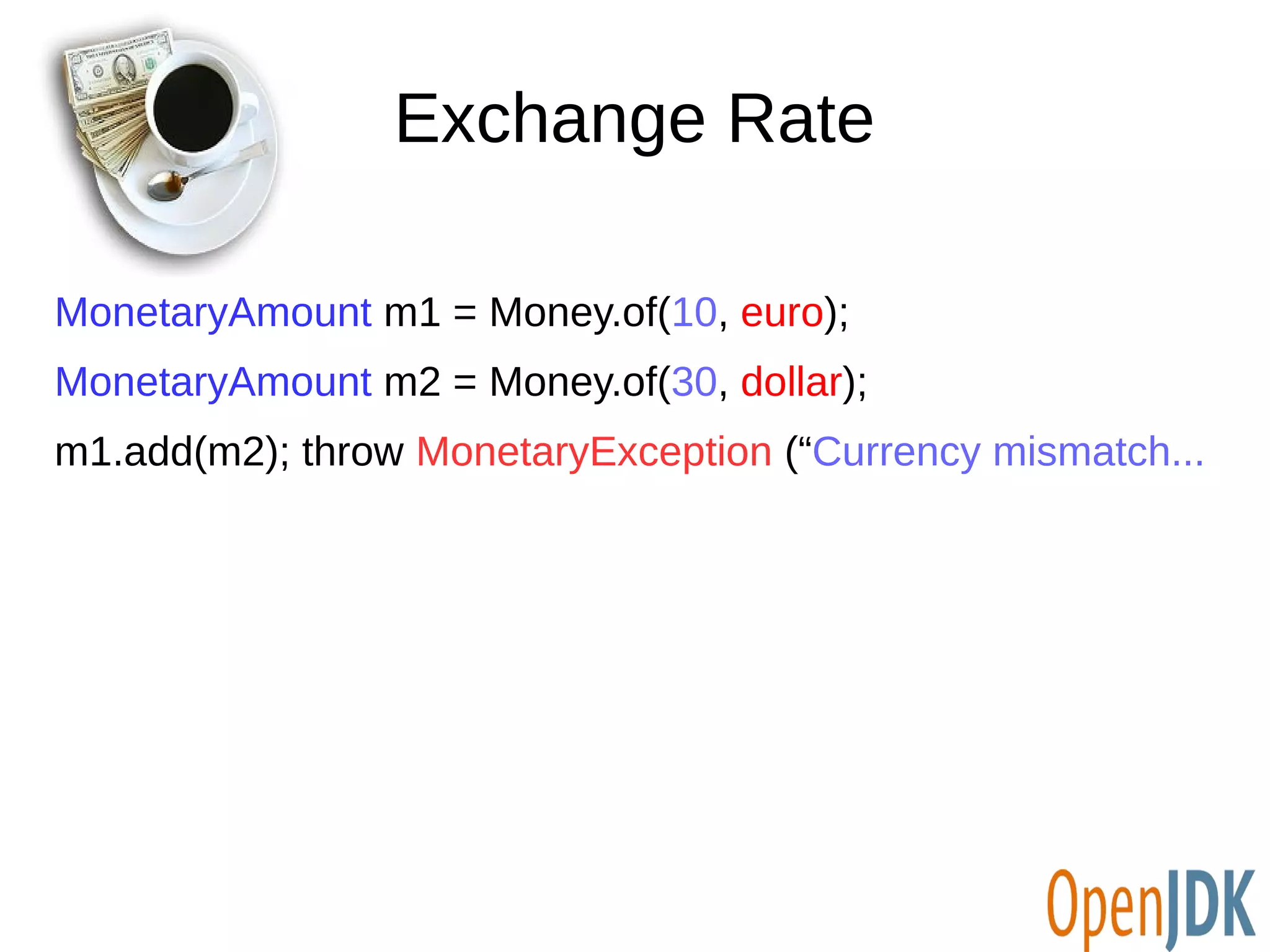 Exchange Rate

MonetaryAmount m1 = Money.of(10, euro);

MonetaryAmount m2 = Money.of(30, dollar);

m1.add(m2); throw MonetaryException (“Currency mismatch...

OpenJDK